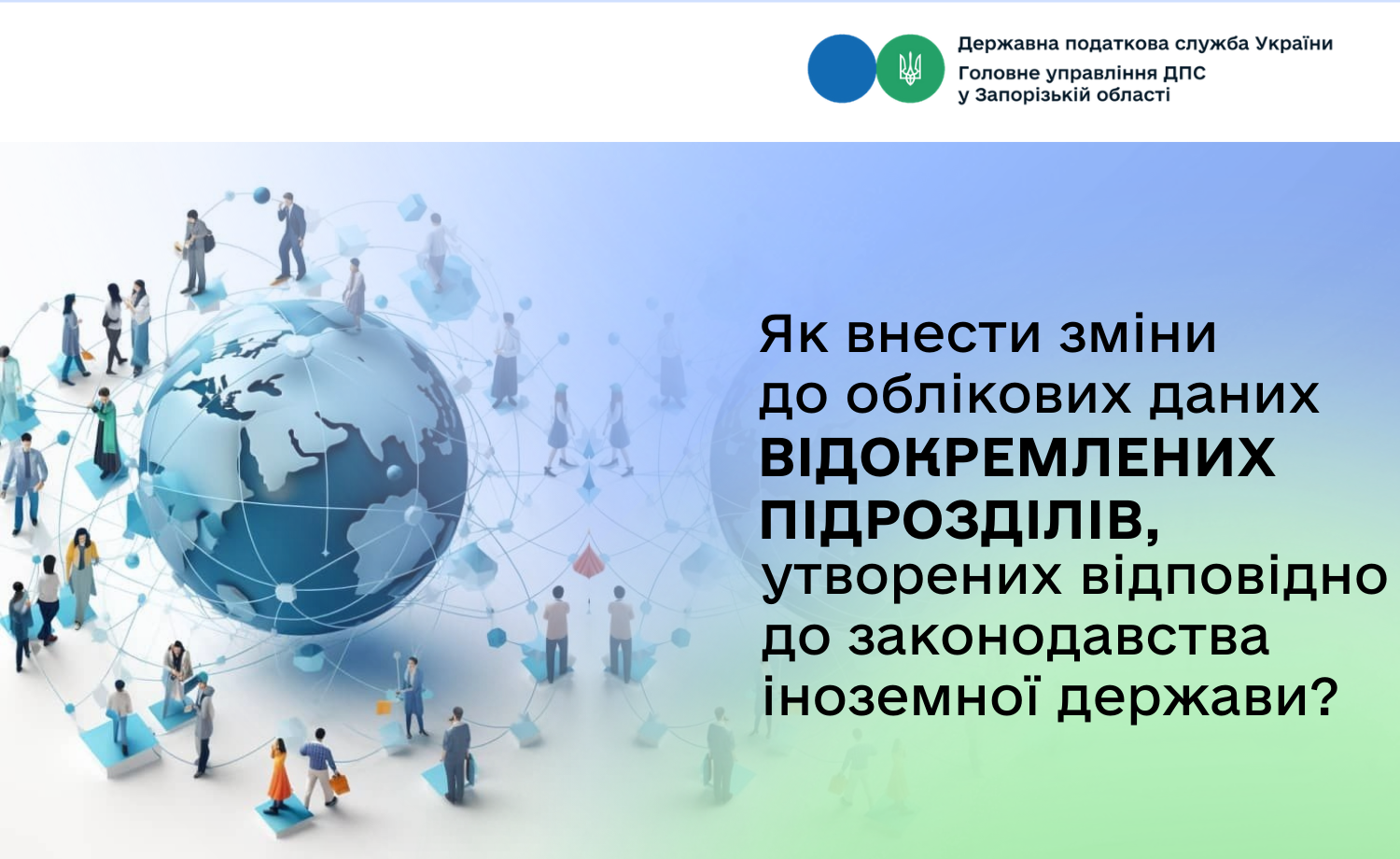 Державна податкова служба України
Головне управління ДПС у Запорізькій області

Як внести зміни до облікових даних ВІДОКРЕМЛЕНИХ ПІДРОЗДІЛІВ, утворених відповідно до законодавства іноземної держави?